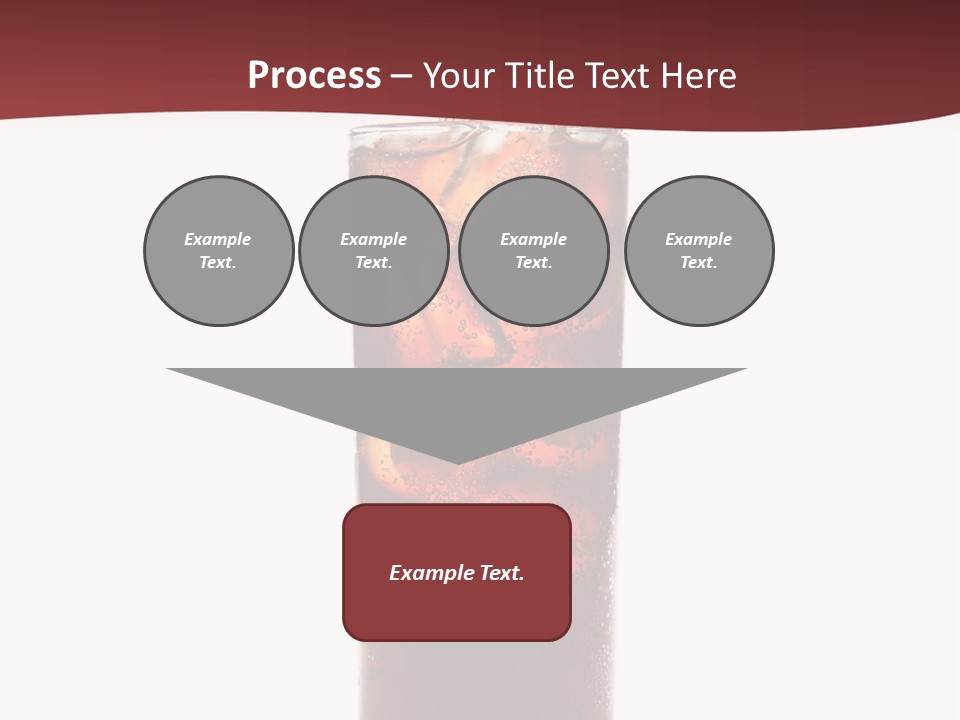 Process – Your Title Text Here

Example Text.

Example Text.

Example Text.

Example Text.

Example Text.